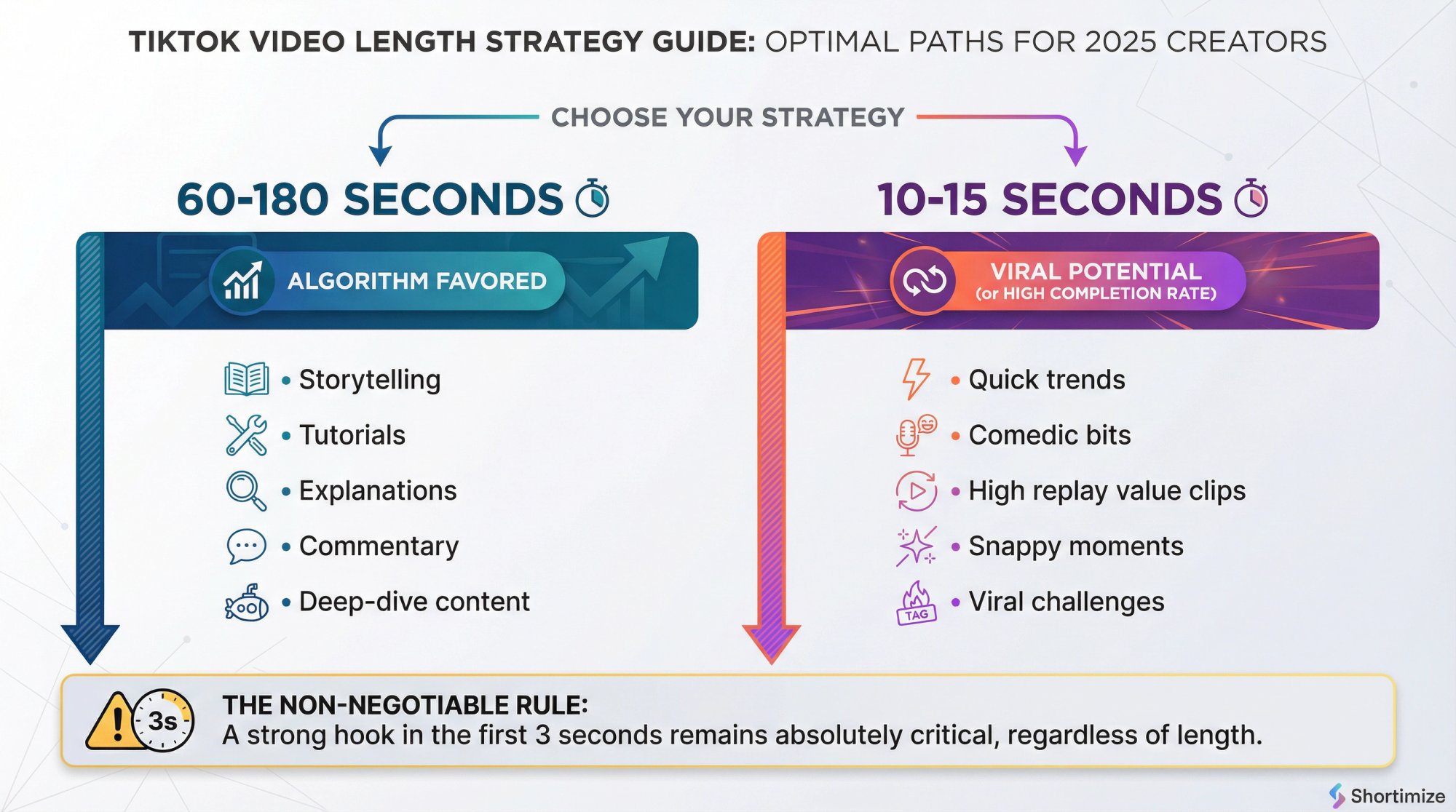 TIKTOK VIDEO LENGTH STRATEGY GUIDE: OPTIMAL PATHS FOR 2025 CREATORS

CHOOSE YOUR STRATEGY

60-180 SECONDS

ALGORITHM FAVORED

• Storytelling
• Tutorials
• Explanations
• Commentary
• Deep-dive content

10-15 SECONDS

VIRAL POTENTIAL
(or HIGH COMPLETION RATE)

• Quick trends
• Comedic bits
• High replay value clips
• Snappy moments
• Viral challenges

TAG

3s

THE NON-NEGOTIABLE RULE:
A strong hook in the first 3 seconds remains absolutely critical, regardless of length.

Shortimize